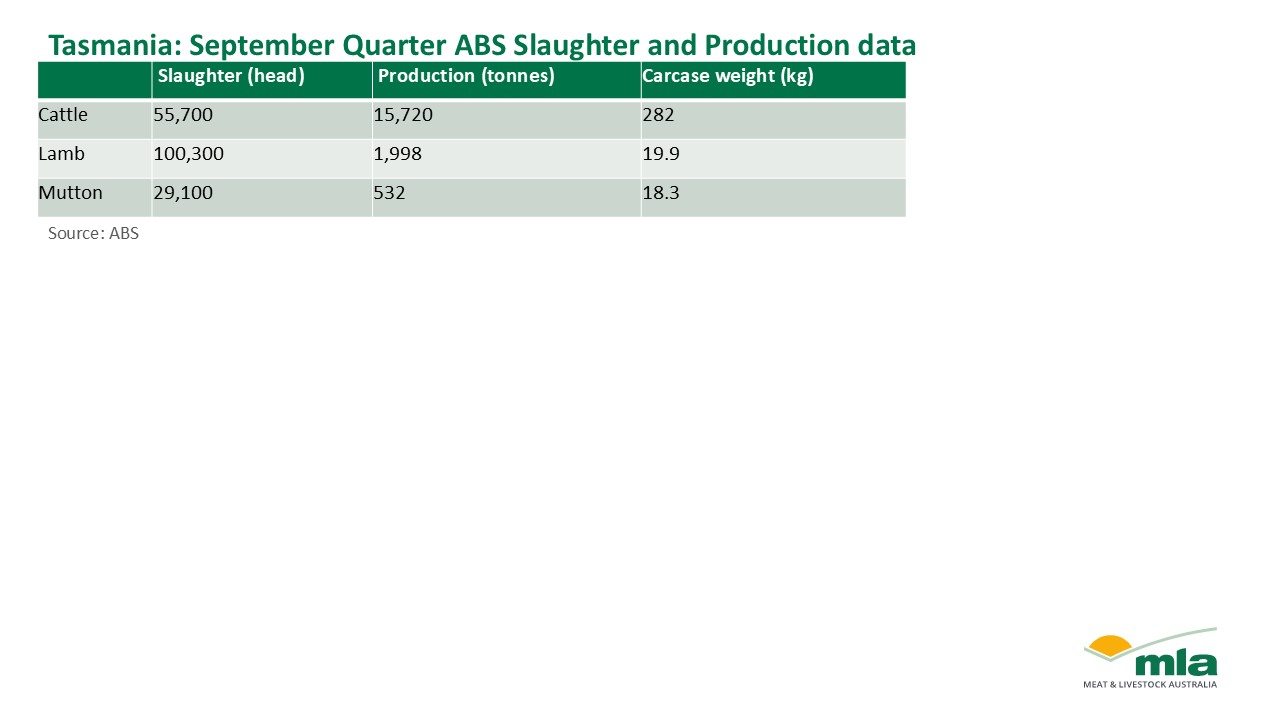 Tasmania: September Quarter ABS Slaughter and Production data

| | Slaughter (head) | Production (tonnes) | Carcase weight (kg) |
|---|---|---|---|
| Cattle | 55,700 | 15,720 | 282 |
| Lamb | 100,300 | 1,998 | 19.9 |
| Mutton | 29,100 | 532 | 18.3 |

Source: ABS

mla
MEAT & LIVESTOCK AUSTRALIA